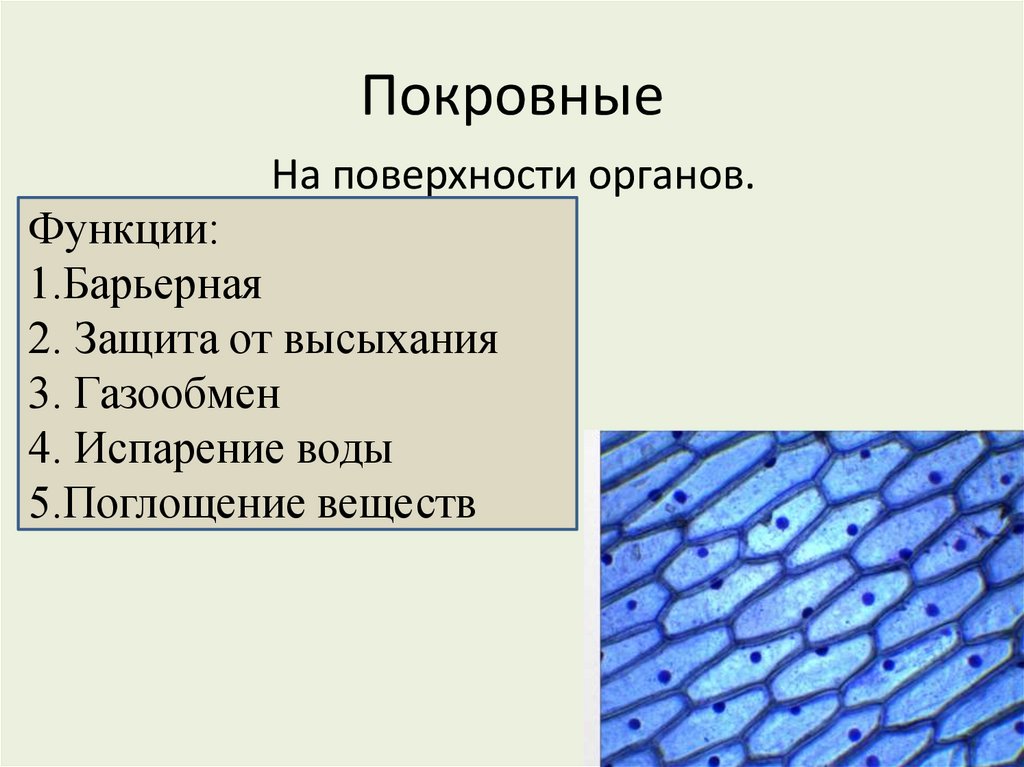 Покровные

На поверхности органов.

Функции:
1.Барьерная
2. Защита от высыхания
3. Газообмен
4. Испарение воды
5.Поглощение веществ